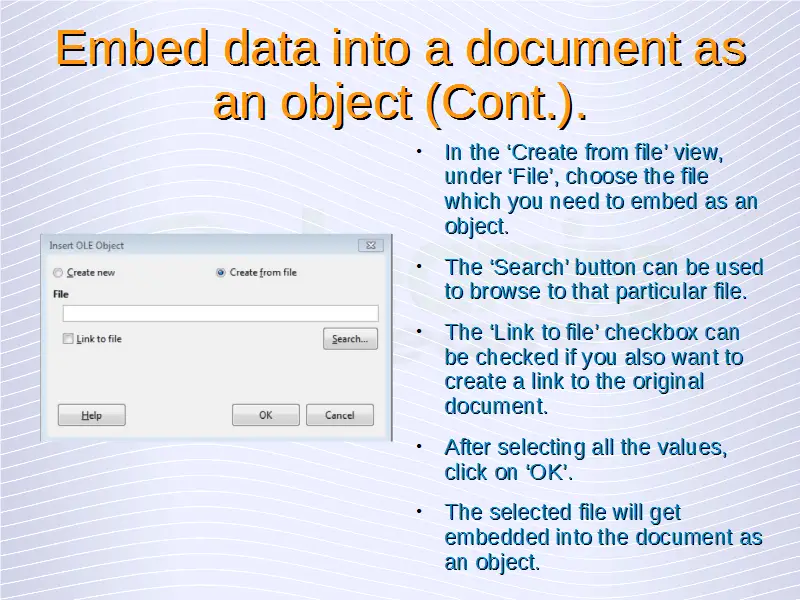 Embed data into a document as an object (Cont.).

Insert OLE Object

Create new

Create from file

File

Link to file

Search...

Help

OK

Cancel

• In the ‘Create from file’ view, under ‘File’, choose the file which you need to embed as an object.

• The ‘Search’ button can be used to browse to that particular file.

• The ‘Link to file’ checkbox can be checked if you also want to create a link to the original document.

• After selecting all the values, click on ‘OK’.

• The selected file will get embedded into the document as an object.